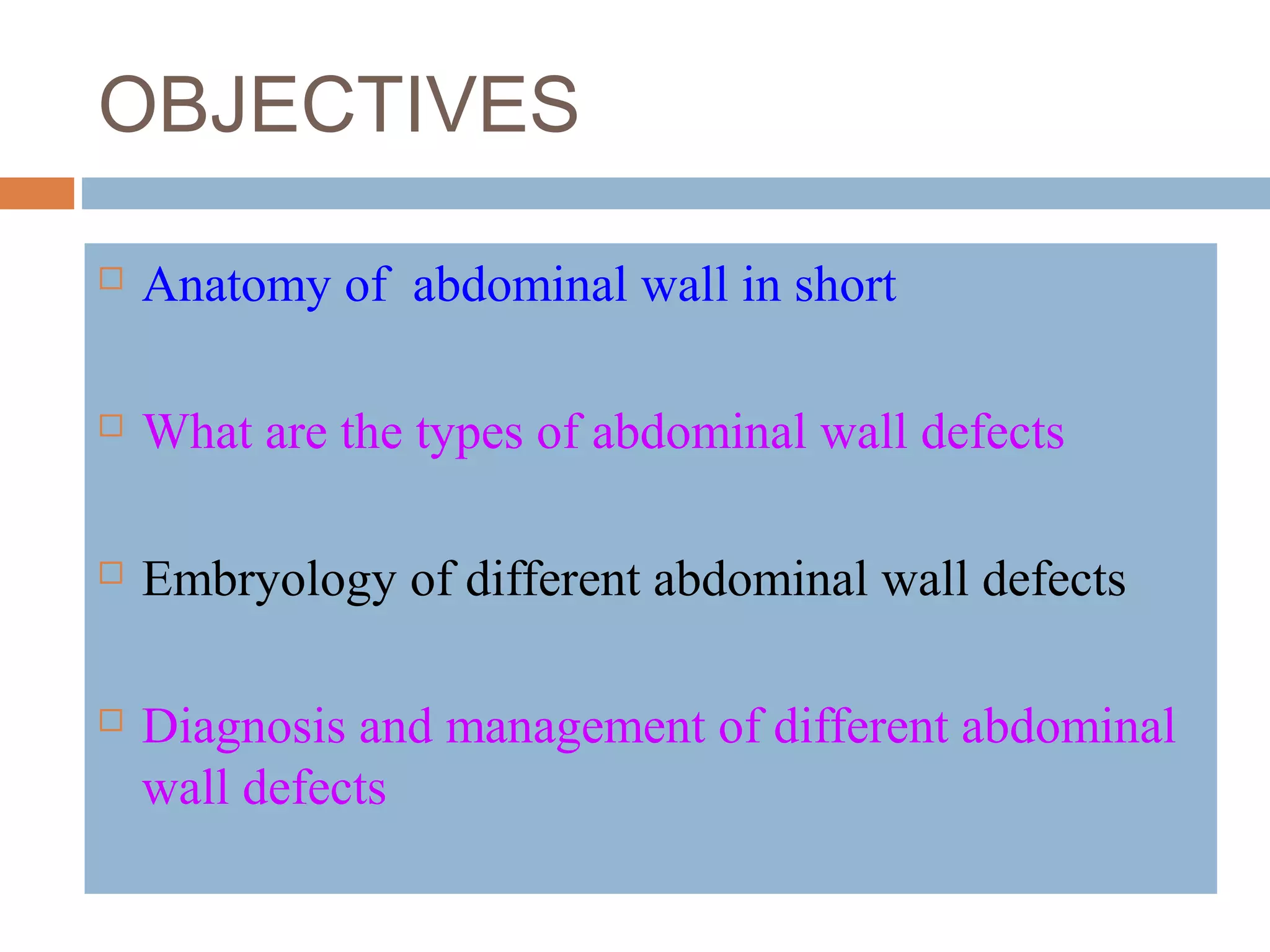 OBJECTIVES

□ Anatomy of abdominal wall in short

□ What are the types of abdominal wall defects

□ Embryology of different abdominal wall defects

□ Diagnosis and management of different abdominal wall defects